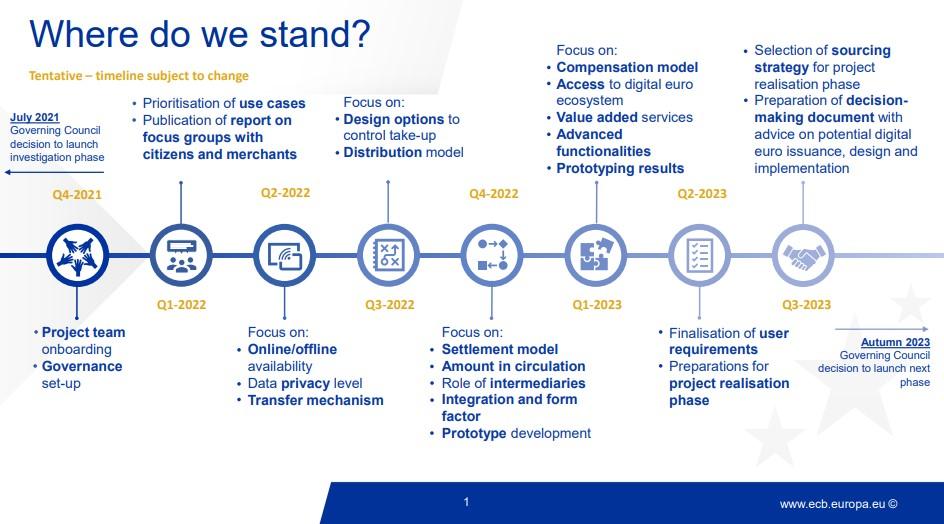 Where do we stand?

Tentative – timeline subject to change

July 2021
Governing Council decision to launch investigation phase

Q4-2021

• Project team onboarding
• Governance set-up

• Prioritisation of use cases
• Publication of report on focus groups with citizens and merchants

Q1-2022

Q2-2022

Focus on:
• Online/offline availability
• Data privacy level
• Transfer mechanism

Focus on:
• Design options to control take-up
• Distribution model

Q3-2022

Q4-2022

Focus on:
• Settlement model
• Amount in circulation
• Role of intermediaries
• Integration and form factor
• Prototype development

Focus on:
• Compensation model
• Access to digital euro ecosystem
• Value added services
• Advanced functionalities
• Prototyping results

Q1-2023

Q2-2023

• Finalisation of user requirements
• Preparations for project realisation phase

• Selection of sourcing strategy for project realisation phase
• Preparation of decision-making document with advice on potential digital euro issuance, design and implementation

Q3-2023

Autumn 2023
Governing Council decision to launch next phase

1

www.ecb.europa.eu ©